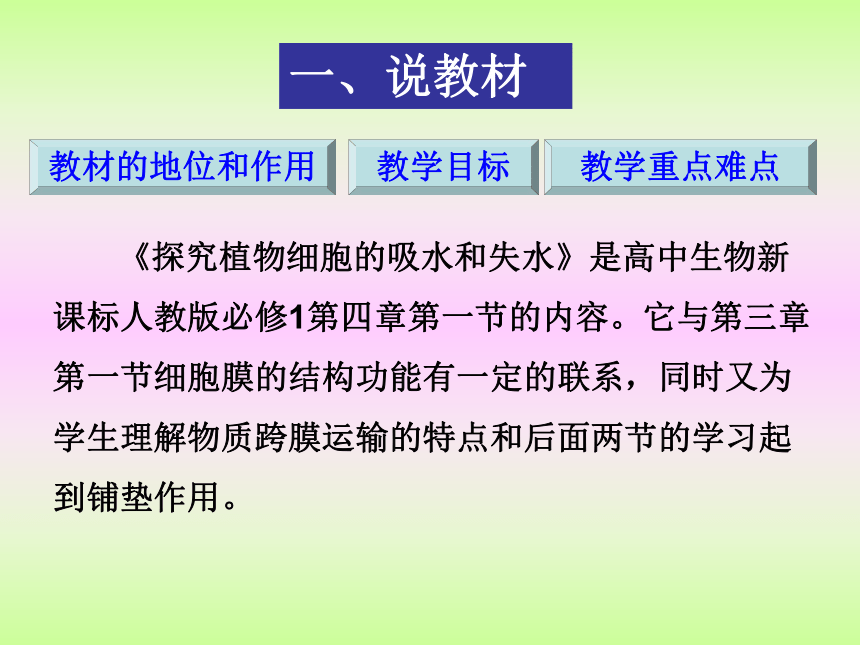 一、说教材

教材的地位和作用

教学目标

教学重点难点

《探究植物细胞的吸水和失水》是高中生物新课标人教版必修1第四章第一节的内容。它与第三章第一节细胞膜的结构功能有一定的联系，同时又为学生理解物质跨膜运输的特点和后面两节的学习起到铺垫作用。